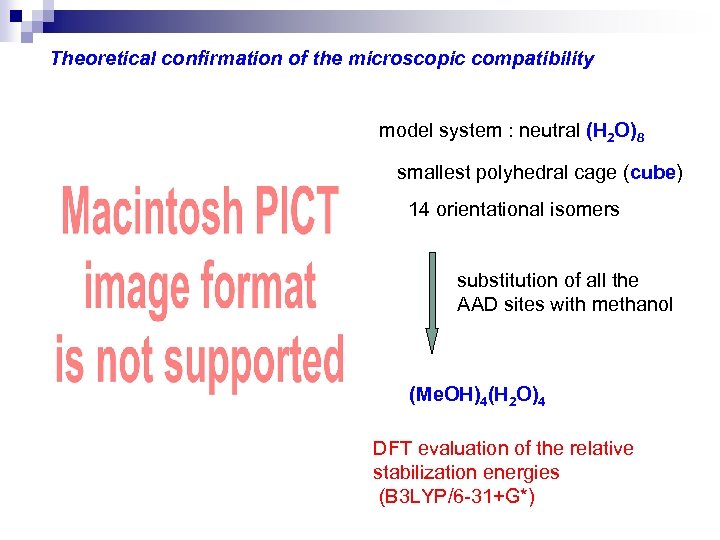 Theoretical confirmation of the microscopic compatibility

Macintosh PICT image format is not supported

model system : neutral $(H_2O)_8$

smallest polyhedral cage (cube)

14 orientational isomers

substitution of all the AAD sites with methanol

$(MeOH)_4(H_2O)_4$

DFT evaluation of the relative stabilization energies (B3LYP/6-31+G*)